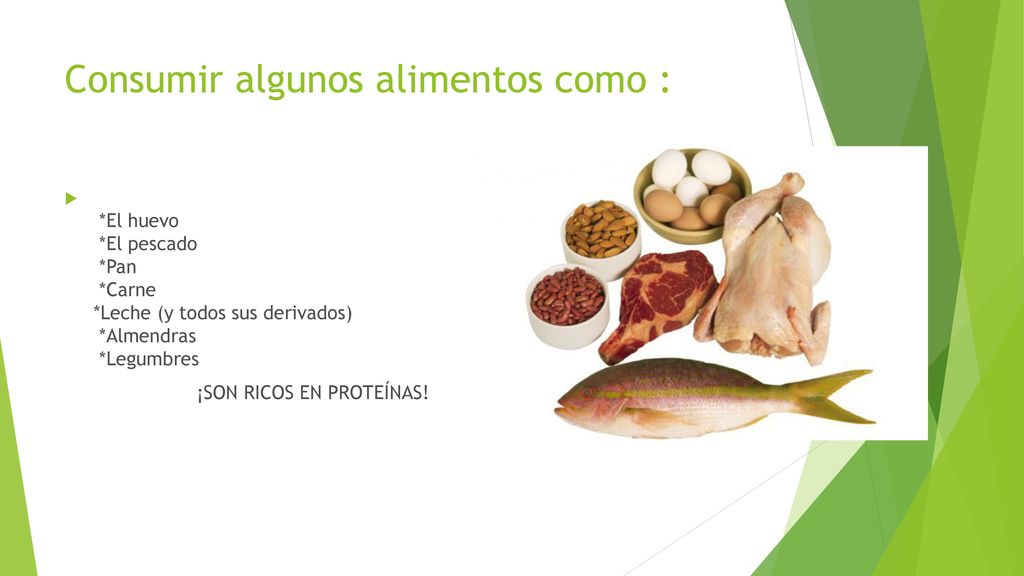 Consumir algunos alimentos como :

*El huevo
*El pescado
*Pan
*Carne
*Leche (y todos sus derivados)
*Almendras
*Legumbres

¡SON RICOS EN PROTEÍNAS!